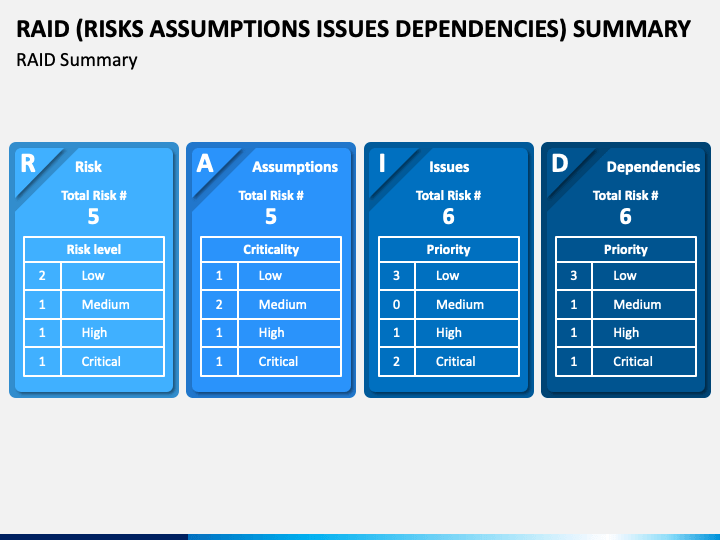 RAID (RISKS ASSUMPTIONS ISSUES DEPENDENCIES) SUMMARY

RAID Summary

R Risk

Total Risk #
5

| Risk level | |
|---|---|
| 2 | Low |
| 1 | Medium |
| 1 | High |
| 1 | Critical |

A Assumptions

Total Risk #
5

| Criticality | |
|---|---|
| 1 | Low |
| 2 | Medium |
| 1 | High |
| 1 | Critical |

I Issues

Total Risk #
6

| Priority | |
|---|---|
| 3 | Low |
| 0 | Medium |
| 1 | High |
| 2 | Critical |

D Dependencies

Total Risk #
6

| Priority | |
|---|---|
| 3 | Low |
| 1 | Medium |
| 1 | High |
| 1 | Critical |